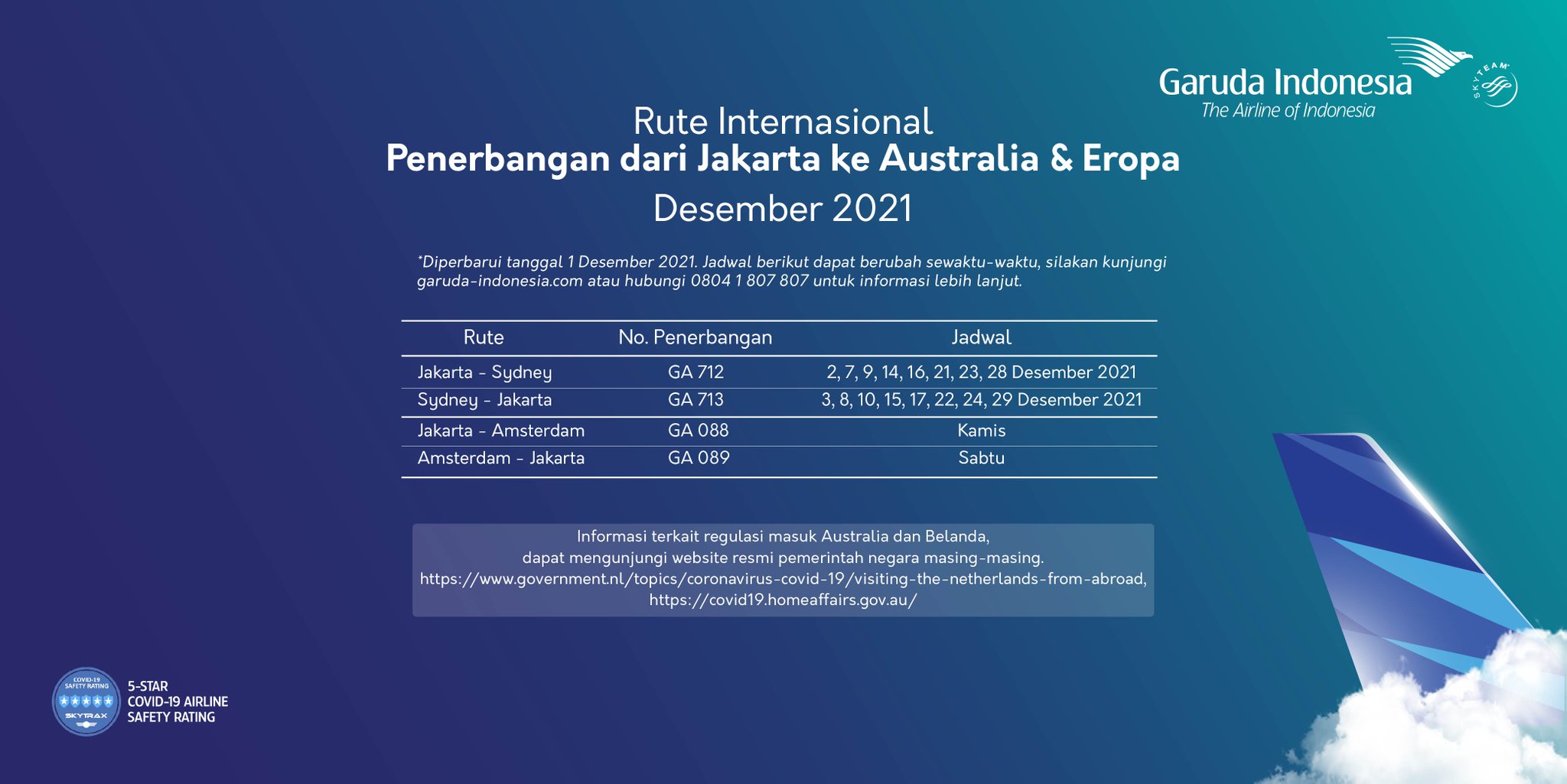 Garuda Indonesia
The Airline of Indonesia

SKYTEAM

Rute Internasional
Penerbangan dari Jakarta ke Australia & Eropa
Desember 2021

*Diperbarui tanggal 1 Desember 2021. Jadwal berikut dapat berubah sewaktu-waktu, silakan kunjungi garuda-indonesia.com atau hubungi 0804 1 807 807 untuk informasi lebih lanjut.

| Rute | No. Penerbangan | Jadwal |
|---|---|---|
| Jakarta - Sydney | GA 712 | 2, 7, 9, 14, 16, 21, 23, 28 Desember 2021 |
| Sydney - Jakarta | GA 713 | 3, 8, 10, 15, 17, 22, 24, 29 Desember 2021 |
| Jakarta - Amsterdam | GA 088 | Kamis |
| Amsterdam - Jakarta | GA 089 | Sabtu |

Informasi terkait regulasi masuk Australia dan Belanda, dapat mengunjungi website resmi pemerintah negara masing-masing.
https://www.government.nl/topics/coronavirus-covid-19/visiting-the-netherlands-from-abroad,
https://covid19.homeaffairs.gov.au/

COVID-19 SAFETY RATING
SKYTRAX
5-STAR
COVID-19 AIRLINE
SAFETY RATING